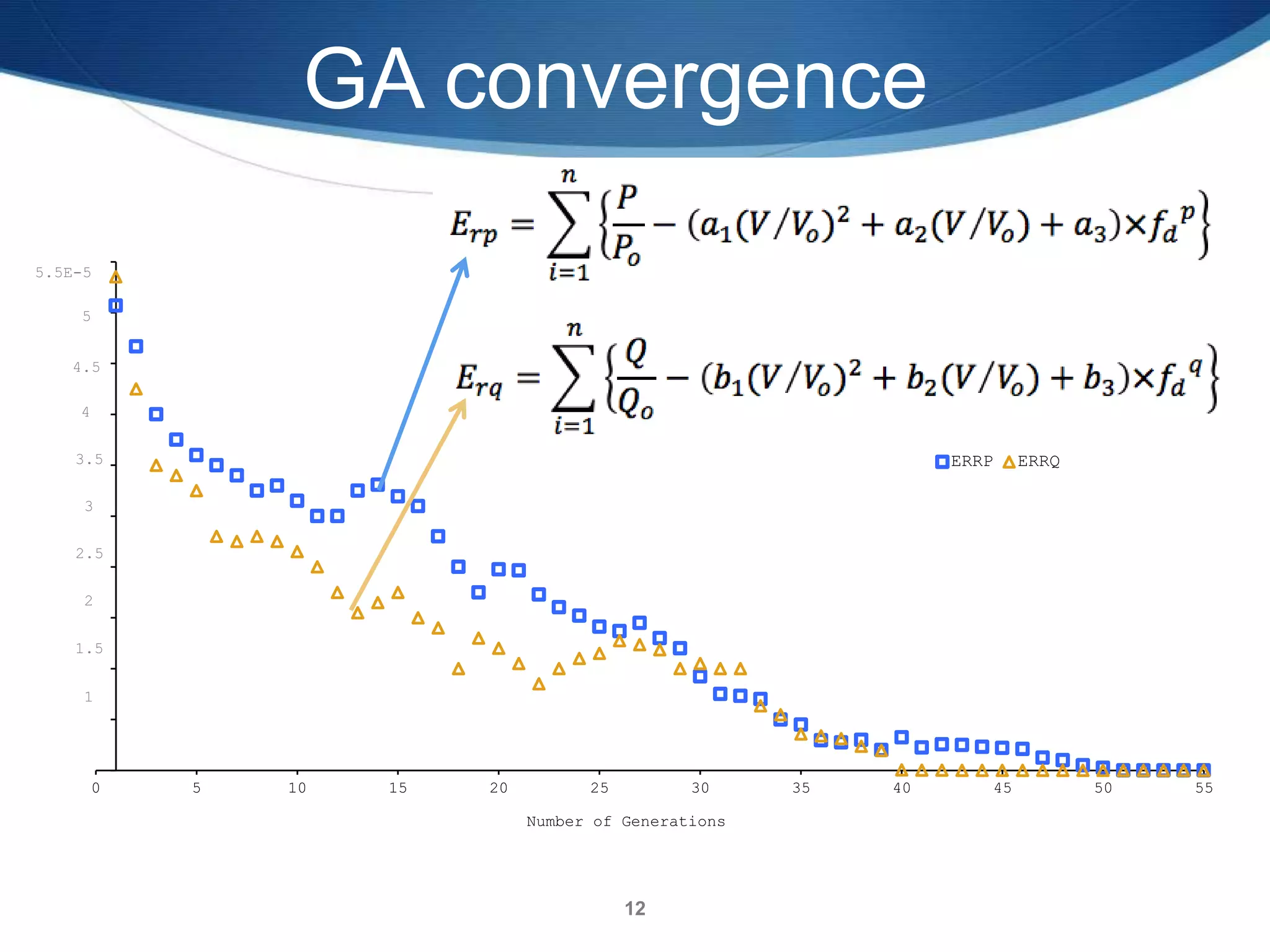 GA convergence

$E_{rp} = \sum_{i=1}^{n} \left\{ \frac{P}{P_o} - (a_1(V/V_o)^2 + a_2(V/V_o) + a_3) \times f_d{}^p \right\}$

$E_{rq} = \sum_{i=1}^{n} \left\{ \frac{Q}{Q_o} - (b_1(V/V_o)^2 + b_2(V/V_o) + b_3) \times f_d{}^q \right\}$

ERRP ERRQ

5.5E-5
5
4.5
4
3.5
3
2.5
2
1.5
1

0 5 10 15 20 25 30 35 40 45 50 55

Number of Generations

12